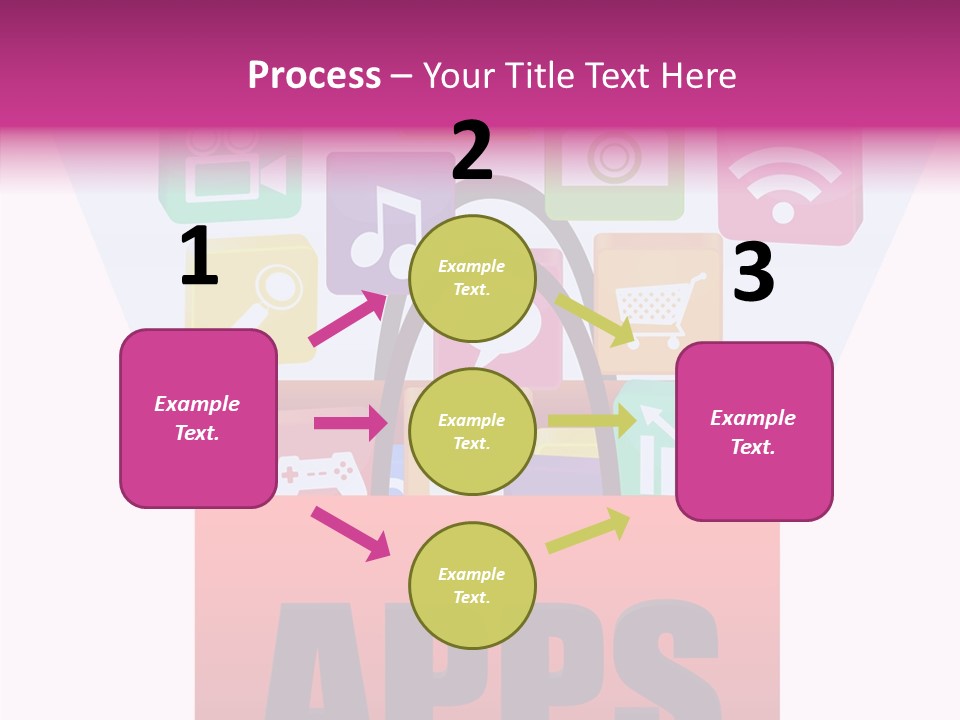 Process – Your Title Text Here

1

Example Text.

2

Example Text.

Example Text.

Example Text.

3

Example Text.

APPS